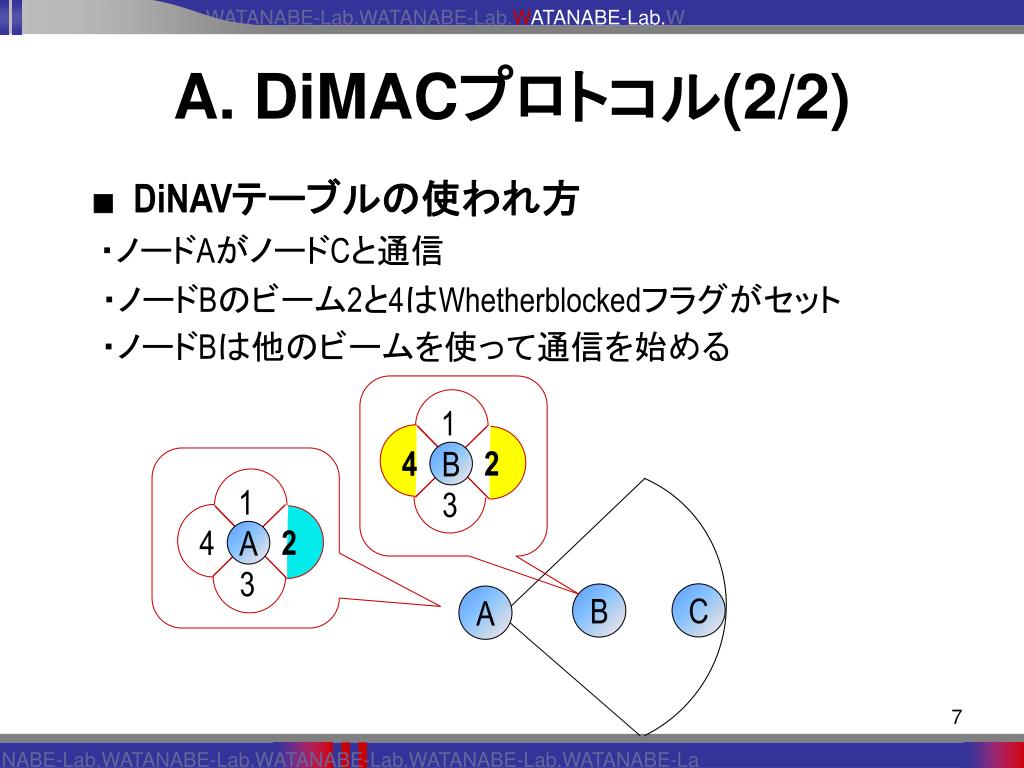 WATANABE-Lab.WATANABE-Lab.WATANABE-Lab.W

A. DiMACプロトコル(2/2)

■ DiNAVテーブルの使われ方

・ノードAがノードCと通信

・ノードBのビーム2と4はWhetherblockedフラグがセット

・ノードBは他のビームを使って通信を始める

1
4 B 2
3

1
4 A 2
3

A B C

7

NABE-Lab.WATANABE-Lab.WATANABE-Lab.WATANABE-Lab.WATANABE-La